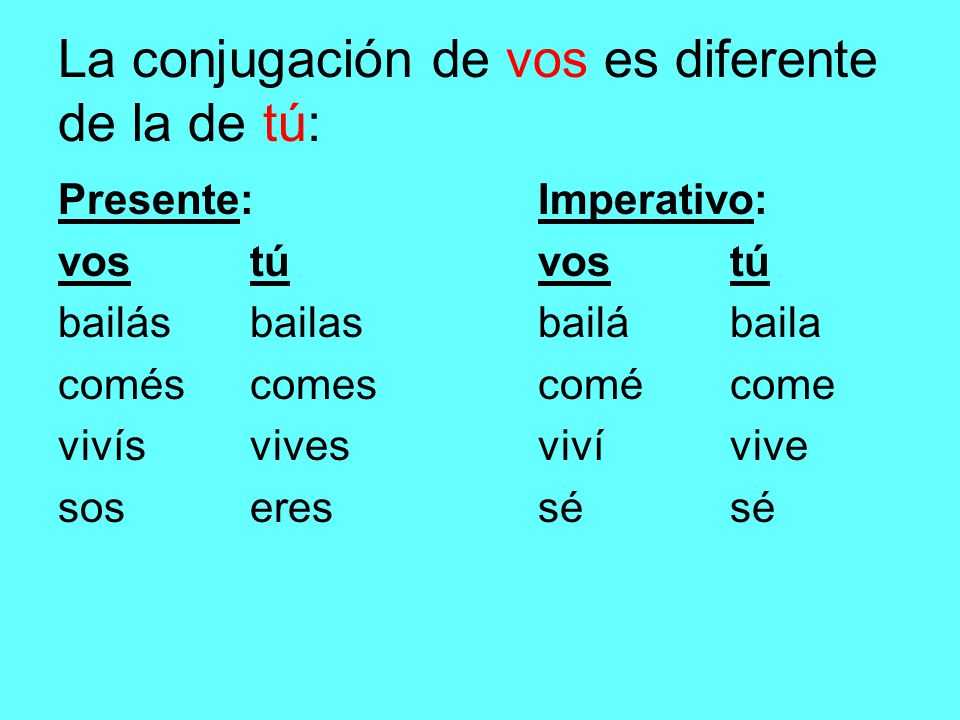 La conjugación de vos es diferente de la de tú:

Presente:

| vos | tú |
|---|---|
| bailás | bailas |
| comés | comes |
| vivís | vives |
| sos | eres |

Imperativo:

| vos | tú |
|---|---|
| bailá | baila |
| comé | come |
| viví | vive |
| sé | sé |